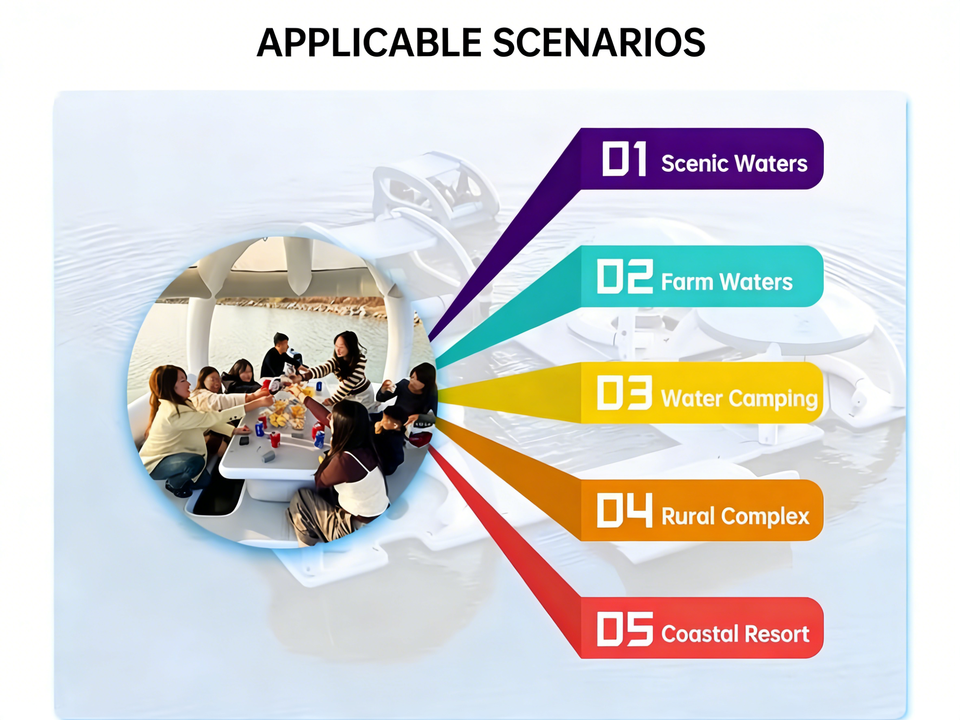 APPLICABLE SCENARIOS

01 Scenic Waters

02 Farm Waters

03 Water Camping

04 Rural Complex

05 Coastal Resort